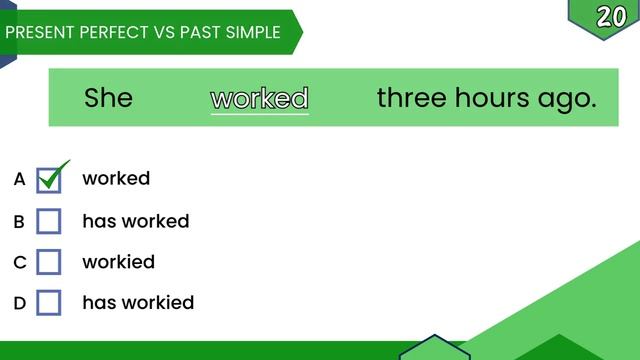 PRESENT PERFECT VS PAST SIMPLE

20

She worked three hours ago.

A worked

B has worked

C workied

D has workied